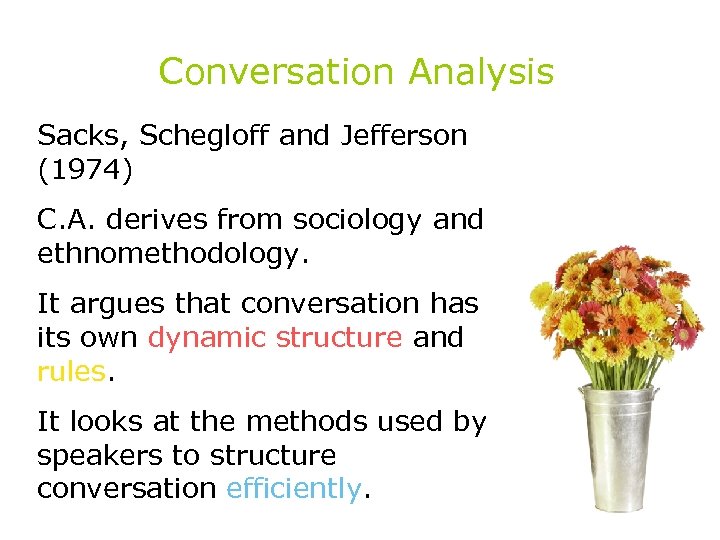 Conversation Analysis

Sacks, Schegloff and Jefferson (1974)

C.A. derives from sociology and ethnomethodology.

It argues that conversation has its own dynamic structure and rules.

It looks at the methods used by speakers to structure conversation efficiently.